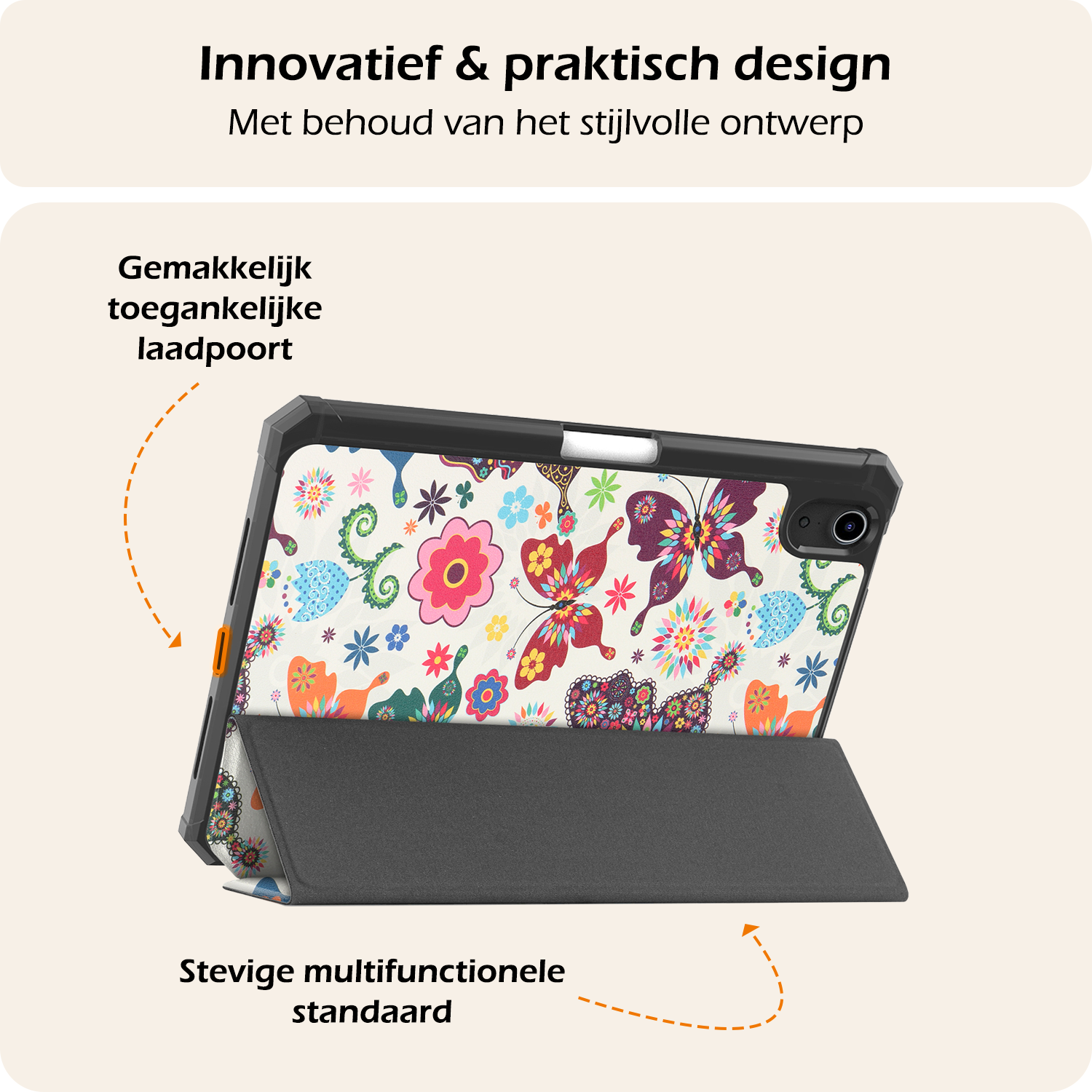 Innovatief & praktisch design
Met behoud van het stijlvolle ontwerp

Gemakkelijk toegankelijke laadpoort

Stevige multifunctionele standaard